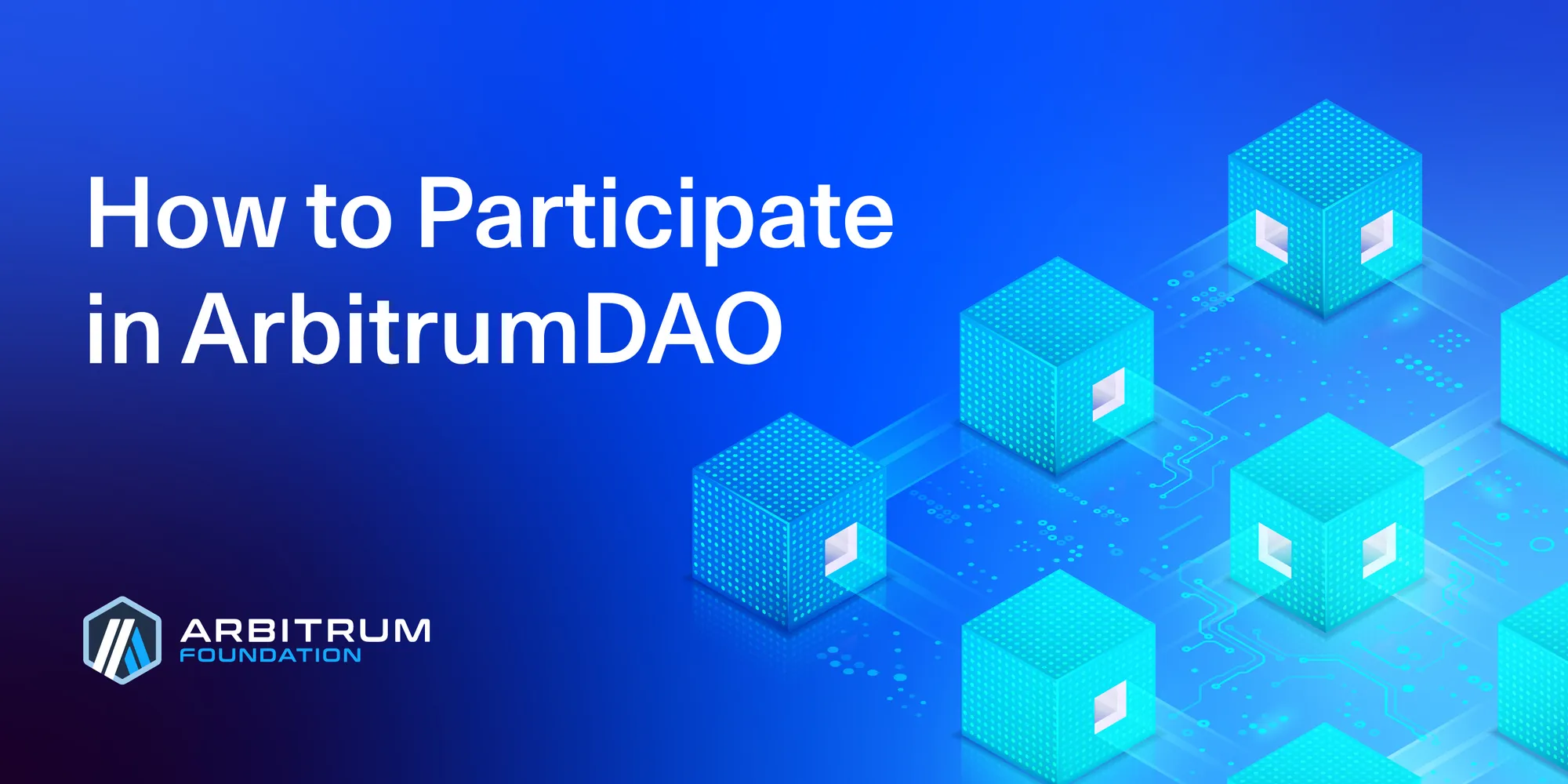 How to Participate in ArbitrumDAO

ARBITRUM
FOUNDATION